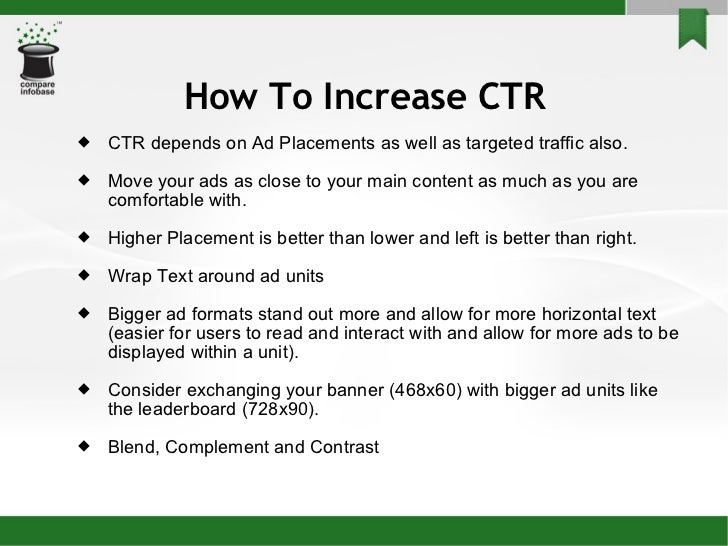 compare infobase

How To Increase CTR

◆ CTR depends on Ad Placements as well as targeted traffic also.

◆ Move your ads as close to your main content as much as you are comfortable with.

◆ Higher Placement is better than lower and left is better than right.

◆ Wrap Text around ad units

◆ Bigger ad formats stand out more and allow for more horizontal text (easier for users to read and interact with and allow for more ads to be displayed within a unit).

◆ Consider exchanging your banner (468x60) with bigger ad units like the leaderboard (728x90).

◆ Blend, Complement and Contrast